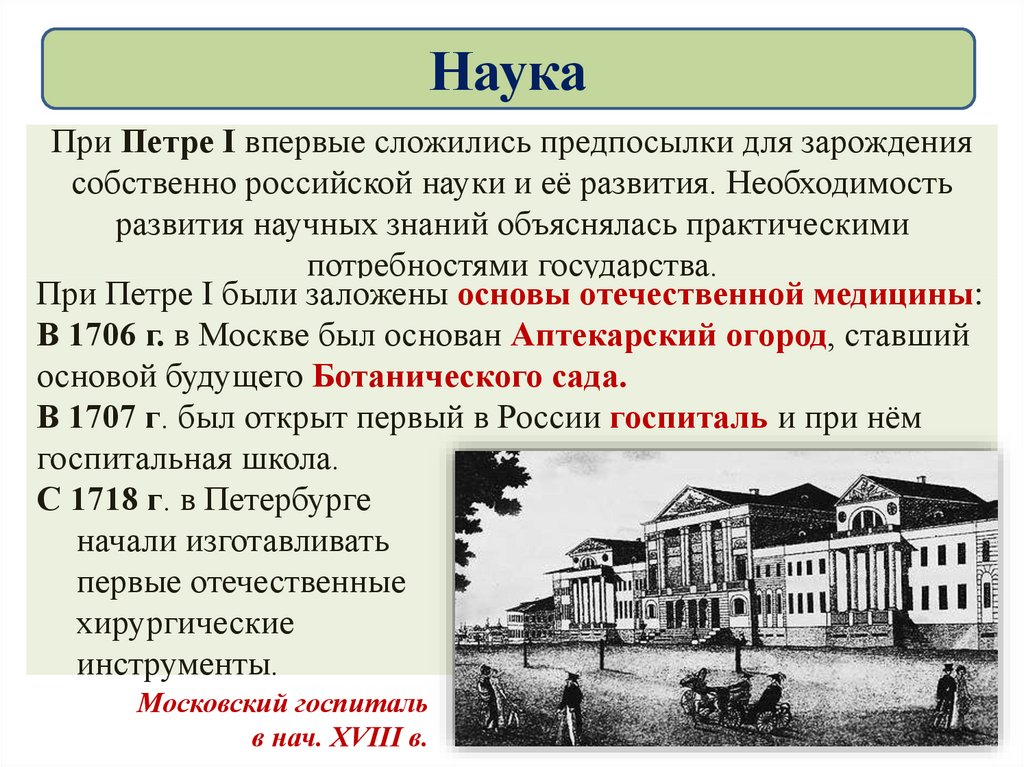 Наука

При Петре I впервые сложились предпосылки для зарождения собственно российской науки и её развития. Необходимость развития научных знаний объяснялась практическими потребностями государства.

При Петре I были заложены основы отечественной медицины:
В 1706 г. в Москве был основан Аптекарский огород, ставший основой будущего Ботанического сада.
В 1707 г. был открыт первый в России госпиталь и при нём госпитальная школа.
С 1718 г. в Петербурге начали изготавливать первые отечественные хирургические инструменты.

Московский госпиталь в нач. XVIII в.